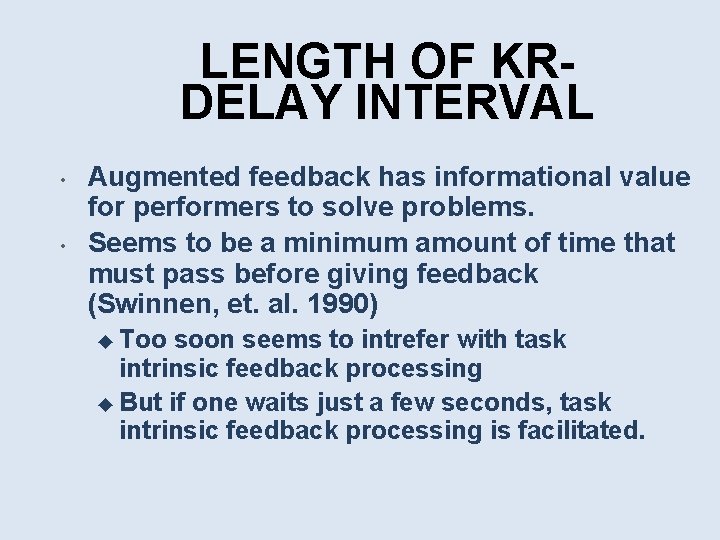 LENGTH OF KR-DELAY INTERVAL

• Augmented feedback has informational value for performers to solve problems.
• Seems to be a minimum amount of time that must pass before giving feedback (Swinnen, et. al. 1990)
◆ Too soon seems to intrefer with task intrinsic feedback processing
◆ But if one waits just a few seconds, task intrinsic feedback processing is facilitated.